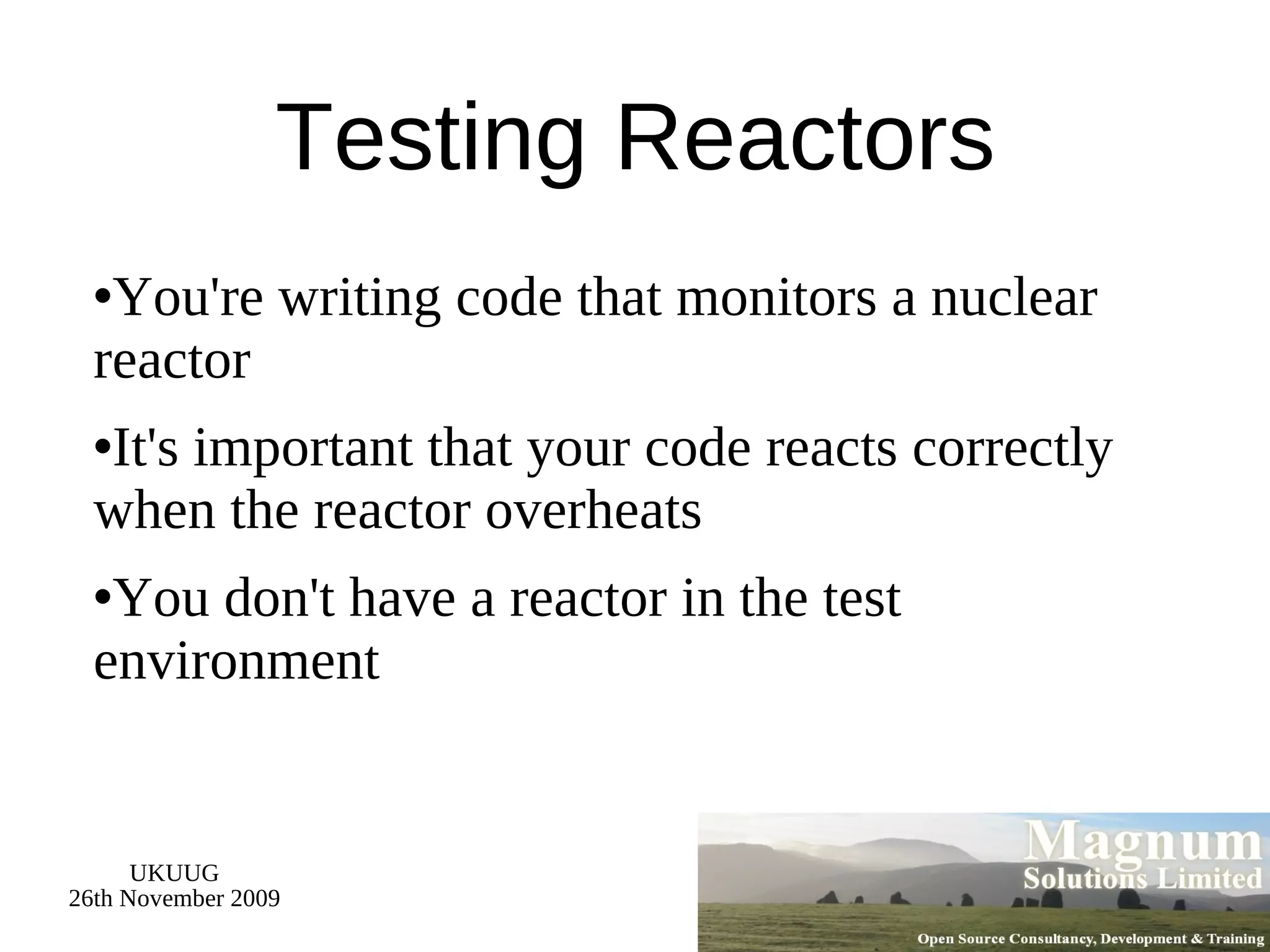 Testing Reactors

•You're writing code that monitors a nuclear reactor

•It's important that your code reacts correctly when the reactor overheats

•You don't have a reactor in the test environment

UKUUG
26th November 2009

Magnum
Solutions Limited
Open Source Consultancy, Development & Training